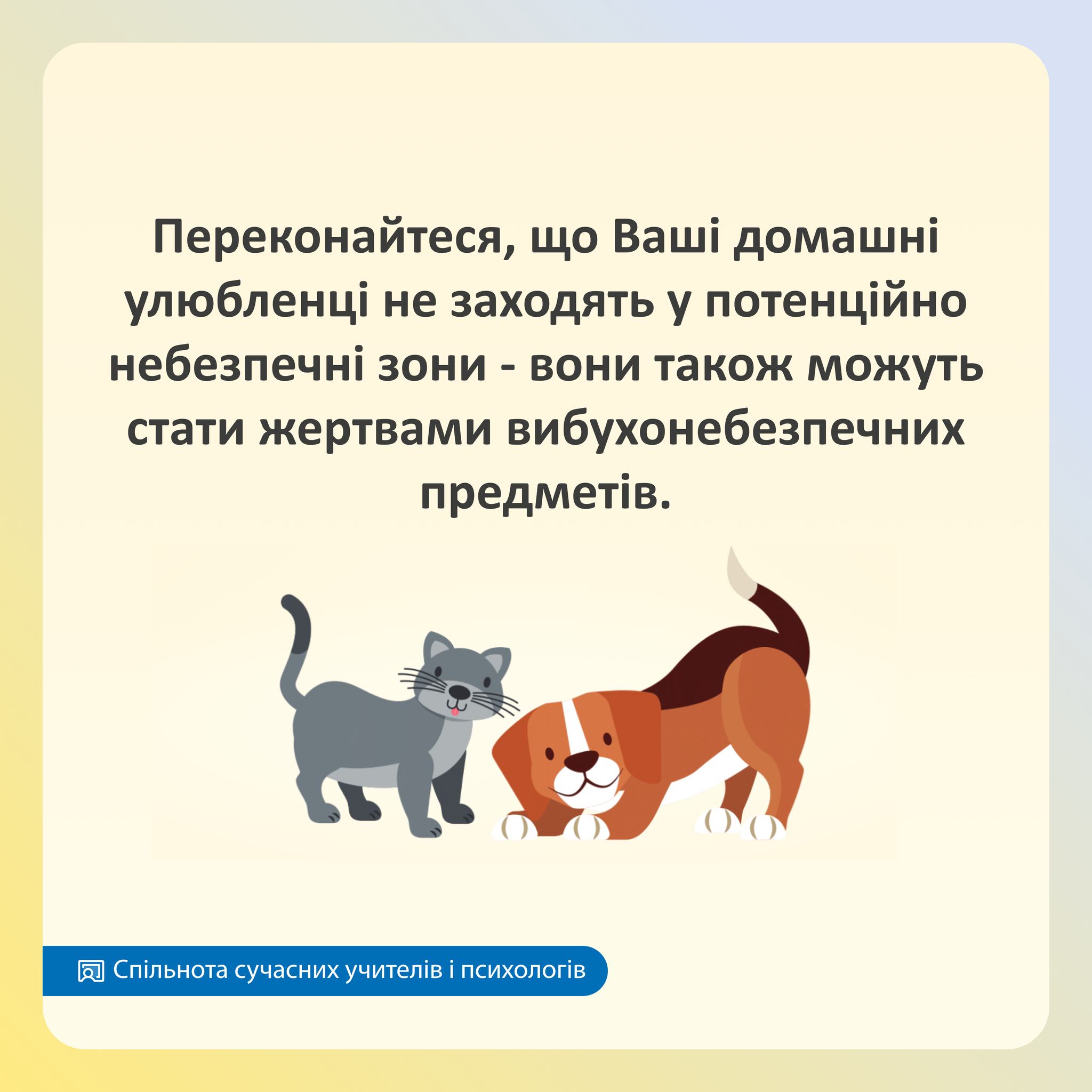 Переконайтеся, що Ваші домашні улюбленці не заходять у потенційно небезпечні зони - вони також можуть стати жертвами вибухонебезпечних предметів.

Спільнота сучасних учителів і психологів